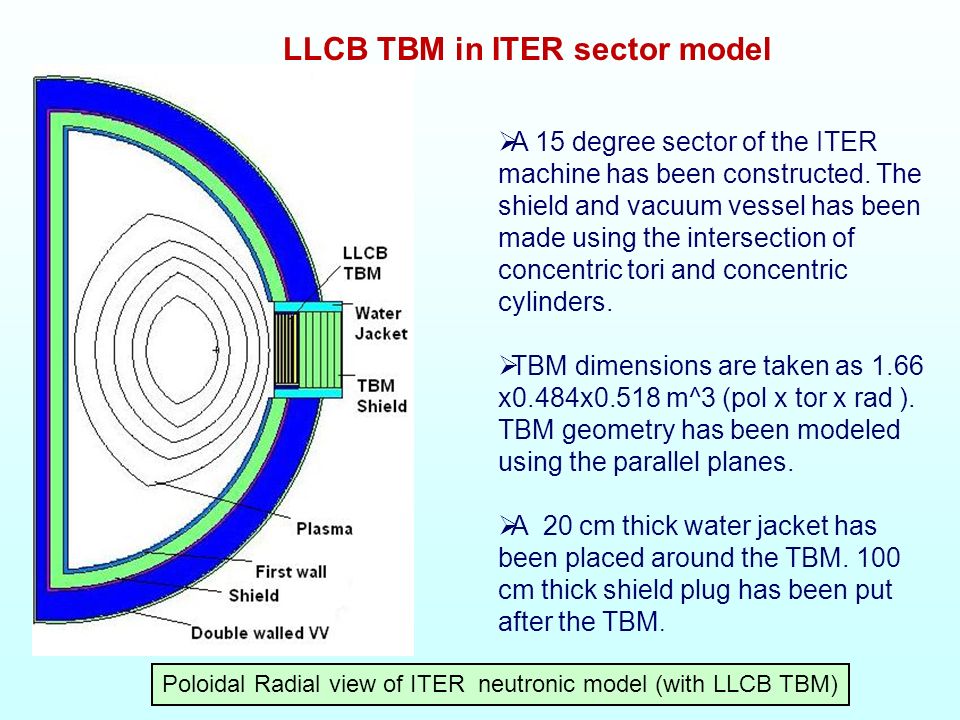 LLCB TBM in ITER sector model

LLCB TBM

Water Jacket

TBM Shield

Plasma

First wall

Shield

Double walled VV

➢A 15 degree sector of the ITER machine has been constructed. The shield and vacuum vessel has been made using the intersection of concentric tori and concentric cylinders.

➢TBM dimensions are taken as 1.66 x0.484x0.518 m^3 (pol x tor x rad ). TBM geometry has been modeled using the parallel planes.

➢A 20 cm thick water jacket has been placed around the TBM. 100 cm thick shield plug has been put after the TBM.

Poloidal Radial view of ITER neutronic model (with LLCB TBM)